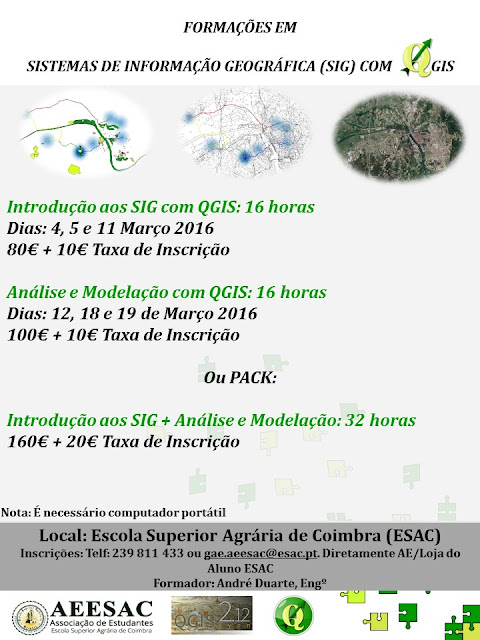 FORMAÇÕES EM

SISTEMAS DE INFORMAÇÃO GEOGRÁFICA (SIG) COM QGIS

Introdução aos SIG com QGIS: 16 horas
Dias: 4, 5 e 11 Março 2016
80€ + 10€ Taxa de Inscrição

Análise e Modelação com QGIS: 16 horas
Dias: 12, 18 e 19 de Março 2016
100€ + 10€ Taxa de Inscrição

Ou PACK:

Introdução aos SIG + Análise e Modelação: 32 horas
160€ + 20€ Taxa de Inscrição

Nota: É necessário computador portátil

Local: Escola Superior Agrária de Coimbra (ESAC)
Inscrições: Telf: 239 811 433 ou gae.aeesac@esac.pt. Diretamente AE/Loja do Aluno ESAC
Formador: André Duarte, Engº

AEESAC
Associação de Estudantes
Escola Superior Agrária de Coimbra

QGIS 2.12 Lyon